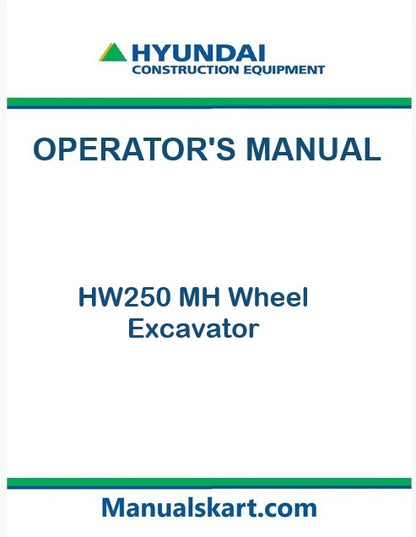 HYUNDAI
CONSTRUCTION EQUIPMENT

OPERATOR'S MANUAL

HW250 MH Wheel Excavator

Manualskart.com